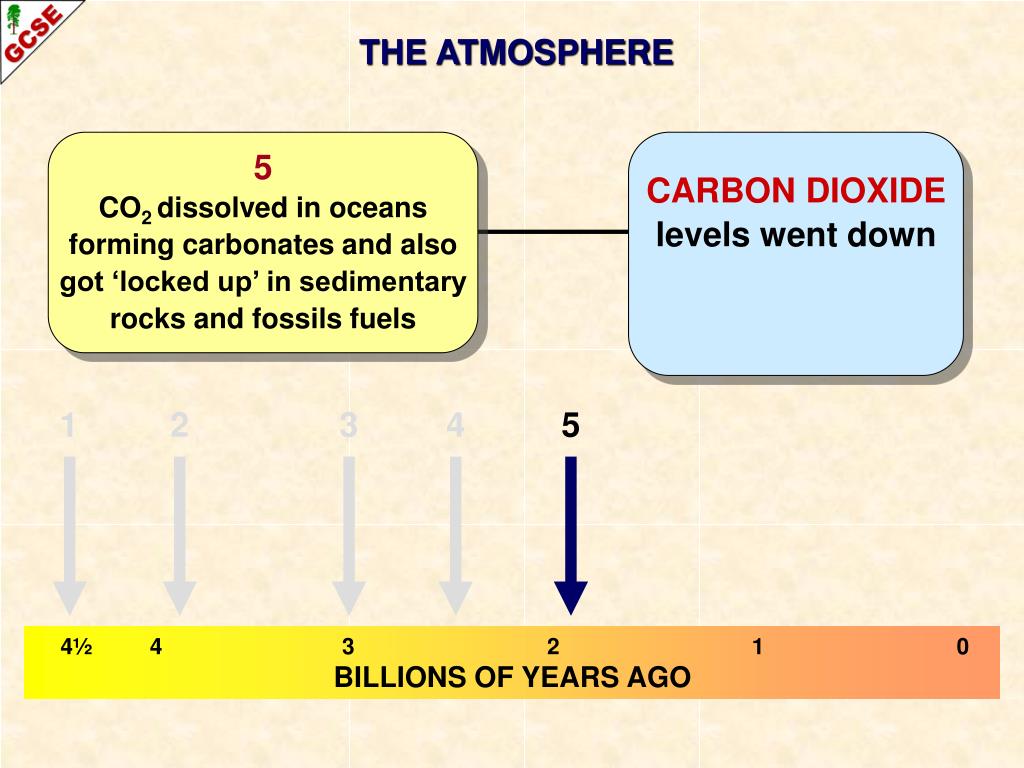 GCSE

THE ATMOSPHERE

5
$CO_2$ dissolved in oceans forming carbonates and also got ‘locked up’ in sedimentary rocks and fossils fuels

CARBON DIOXIDE levels went down

1 2 3 4 5

4½ 4 3 2 1 0
BILLIONS OF YEARS AGO